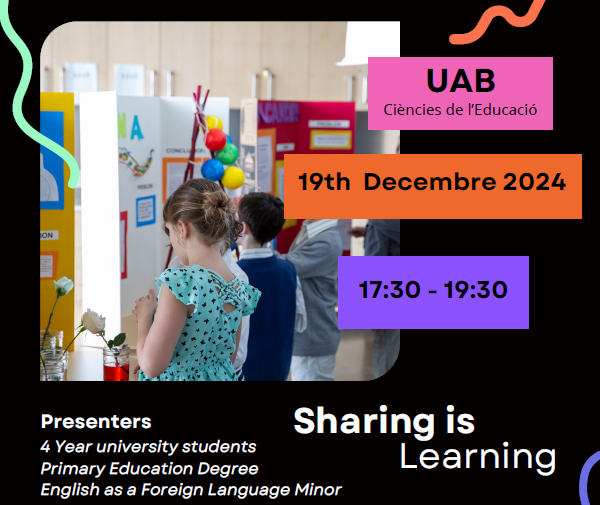 UAB
Ciències de l'Educació

19th Decembre 2024

17:30 - 19:30

Presenters
4 Year university students
Primary Education Degree
English as a Foreign Language Minor

Sharing is Learning